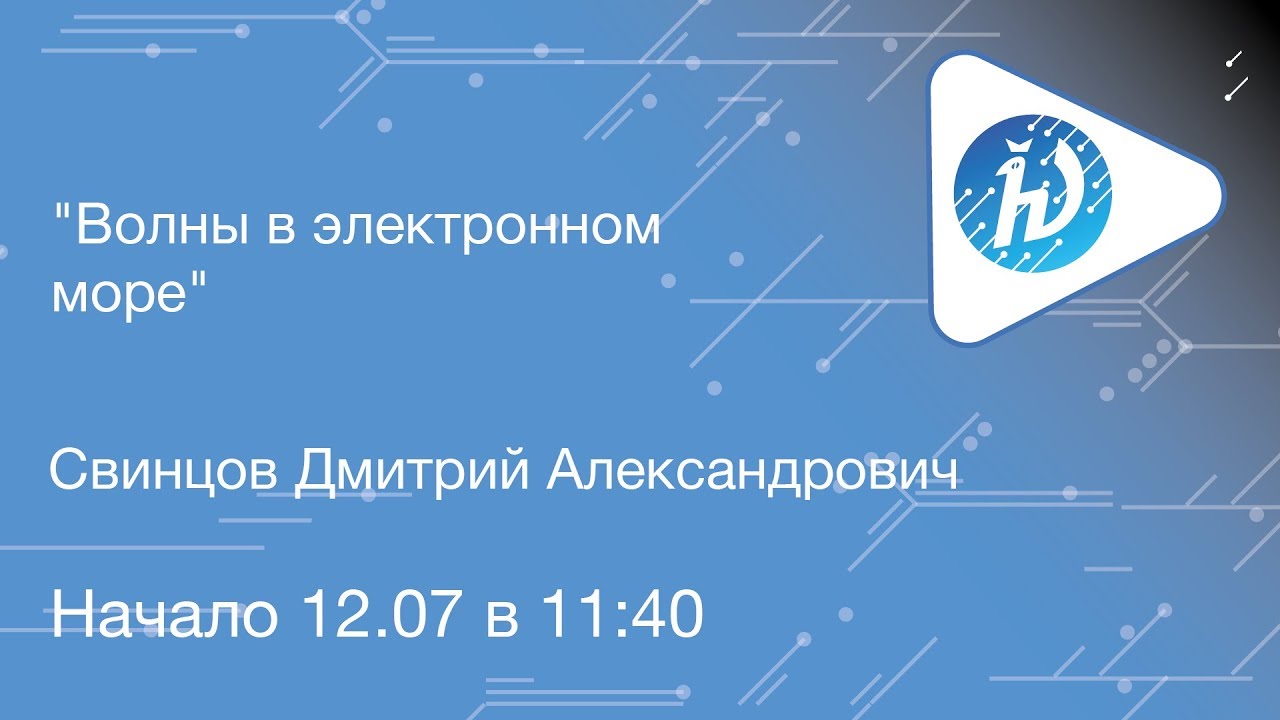 "Волны в электронном море"

Свинцов Дмитрий Александрович

Начало 12.07 в 11:40